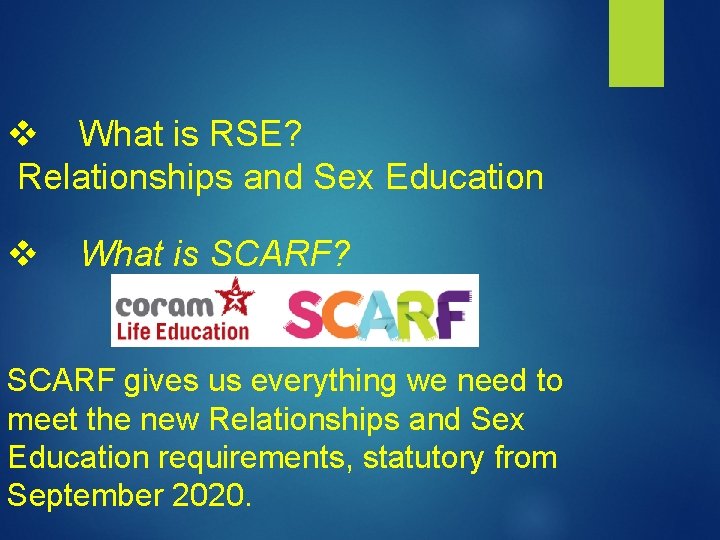 ❖ What is RSE?
Relationships and Sex Education

❖ What is SCARF?

coram
Life Education

SCARF

SCARF gives us everything we need to meet the new Relationships and Sex Education requirements, statutory from September 2020.